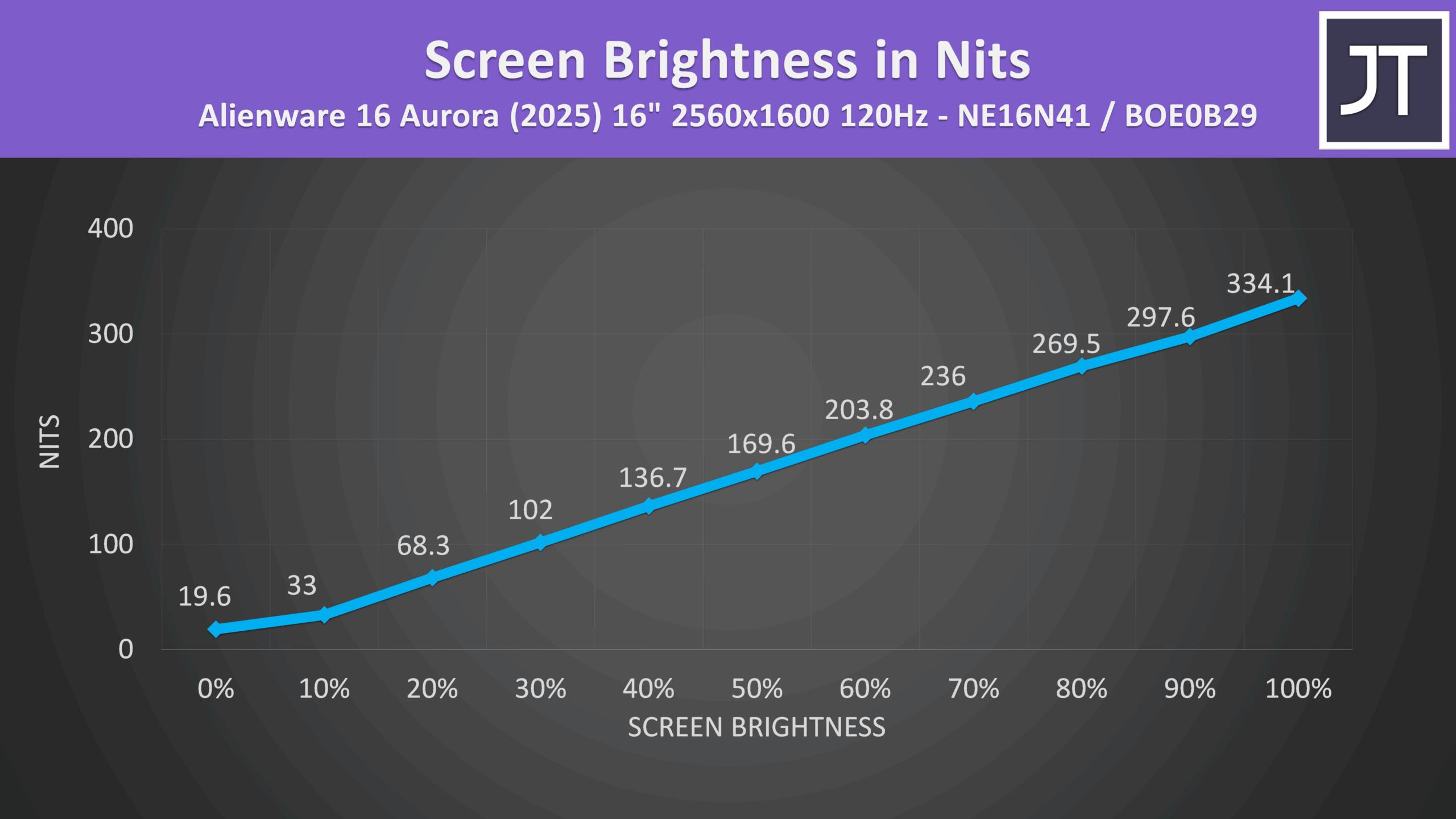 Screen Brightness in Nits
Alienware 16 Aurora (2025) 16" 2560x1600 120Hz - NE16N41 / BOE0B29

JT

NITS

400
300
200
100
0

19.6
33
68.3
102
136.7
169.6
203.8
236
269.5
297.6
334.1

0%
10%
20%
30%
40%
50%
60%
70%
80%
90%
100%

SCREEN BRIGHTNESS